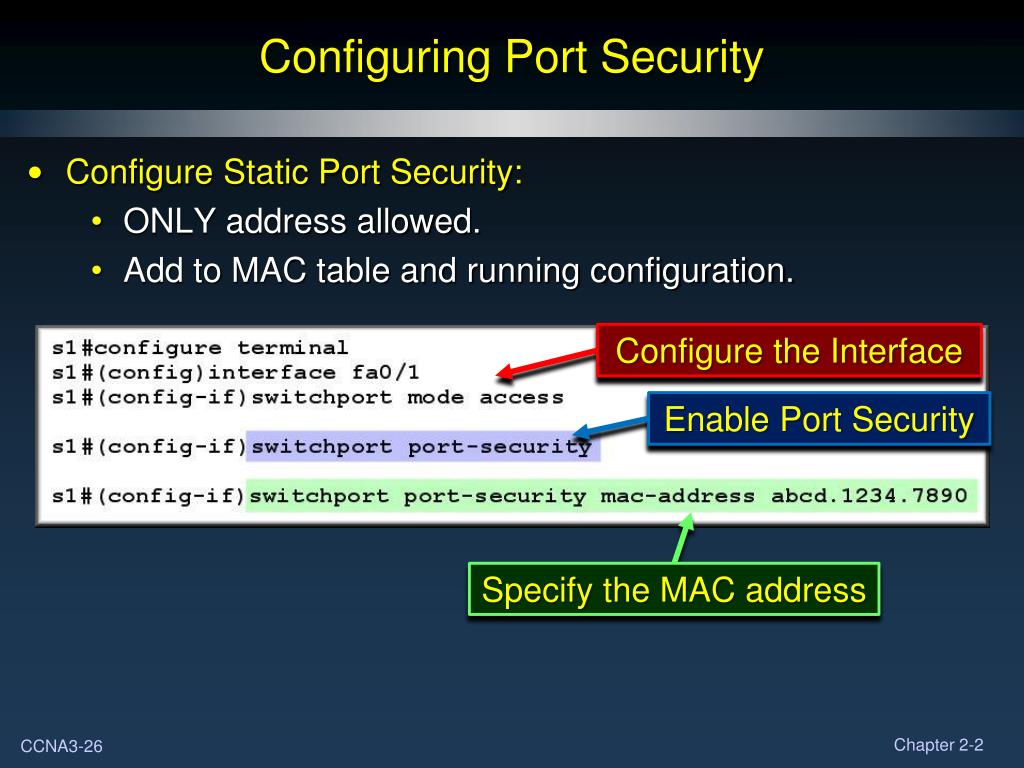 Configuring Port Security

• Configure Static Port Security:
  • ONLY address allowed.
  • Add to MAC table and running configuration.

s1#configure terminal
s1#(config)interface fa0/1
s1#(config-if)switchport mode access

s1#(config-if)switchport port-security

s1#(config-if)switchport port-security mac-address abcd.1234.7890

Configure the Interface

Enable Port Security

Specify the MAC address

CCNA3-26

Chapter 2-2